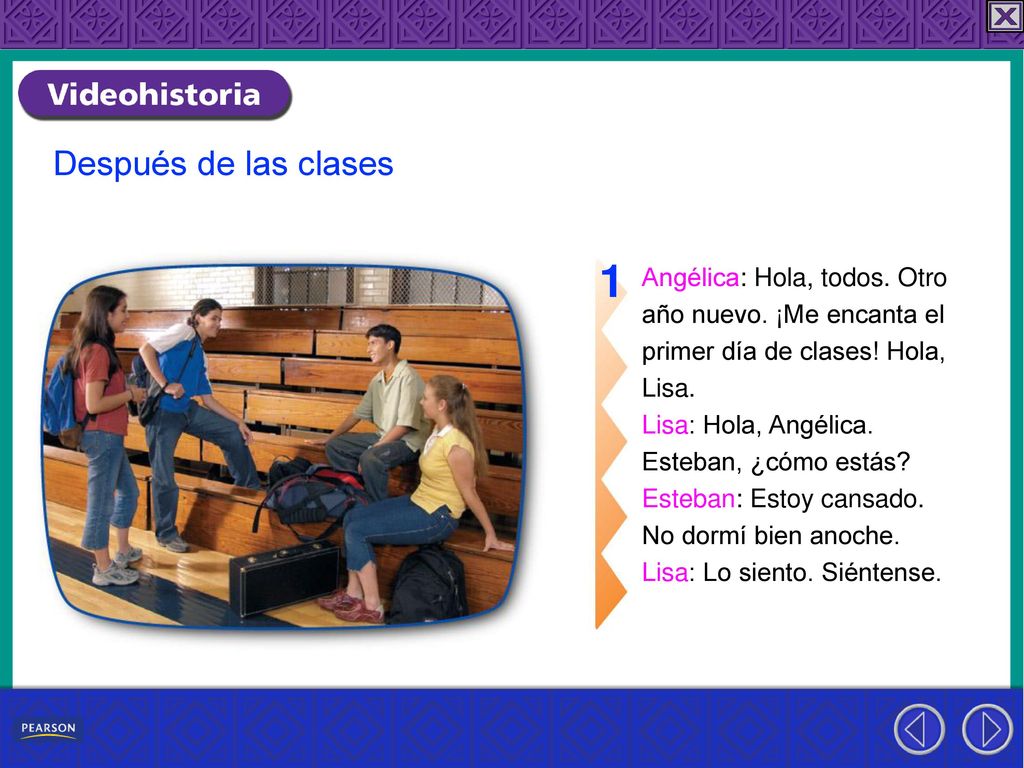 Videohistoria

Después de las clases

1

Angélica: Hola, todos. Otro año nuevo. ¡Me encanta el primer día de clases! Hola, Lisa.
Lisa: Hola, Angélica. Esteban, ¿cómo estás?
Esteban: Estoy cansado. No dormí bien anoche.
Lisa: Lo siento. Siéntense.

PEARSON